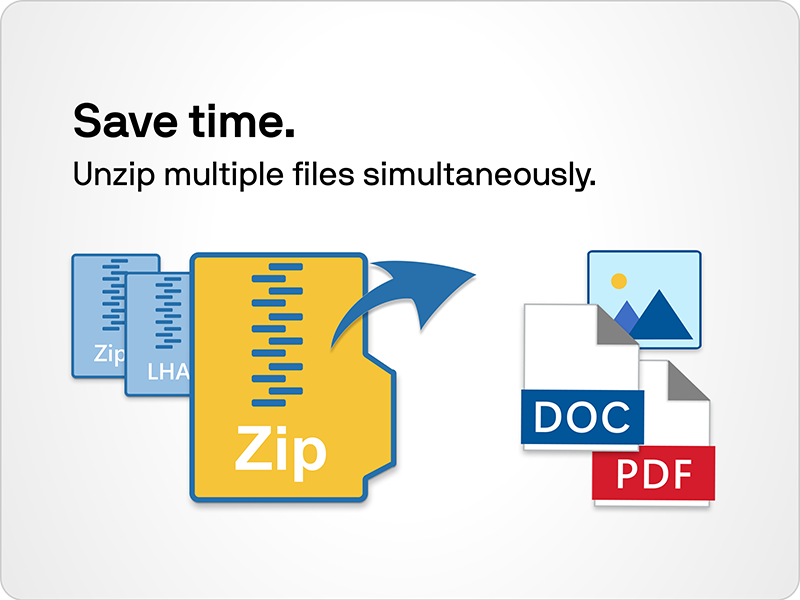 Save time.
Unzip multiple files simultaneously.

Zip
LHA
Zip

DOC
PDF